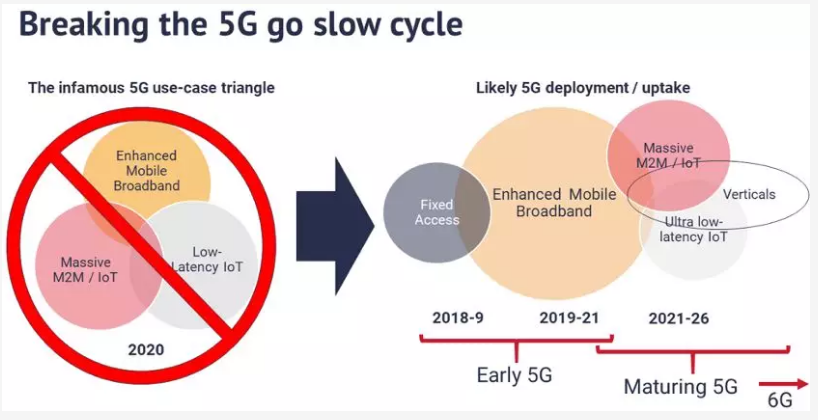 Breaking the 5G go slow cycle

The infamous 5G use-case triangle

Enhanced Mobile Broadband

Massive M2M / IoT

Low-Latency IoT

2020

Likely 5G deployment / uptake

Fixed Access

Enhanced Mobile Broadband

Massive M2M / IoT

Verticals

Ultra low-latency IoT

2018-9

2019-21

2021-26

Early 5G

Maturing 5G

6G